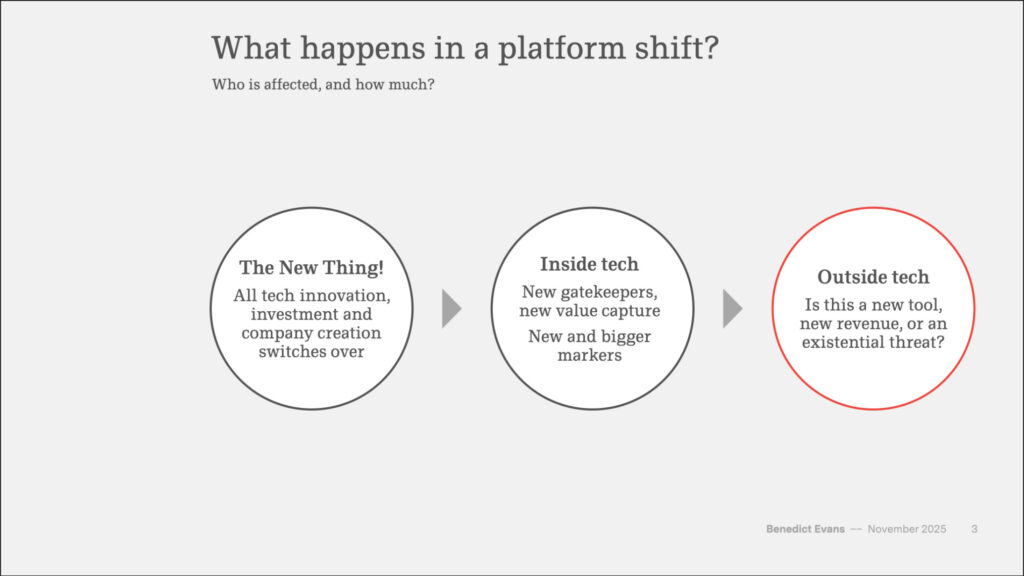 What happens in a platform shift?

Who is affected, and how much?

The New Thing!

All tech innovation, investment and company creation switches over

Inside tech

New gatekeepers, new value capture

New and bigger markers

Outside tech

Is this a new tool, new revenue, or an existential threat?

Benedict Evans — November 2025 3